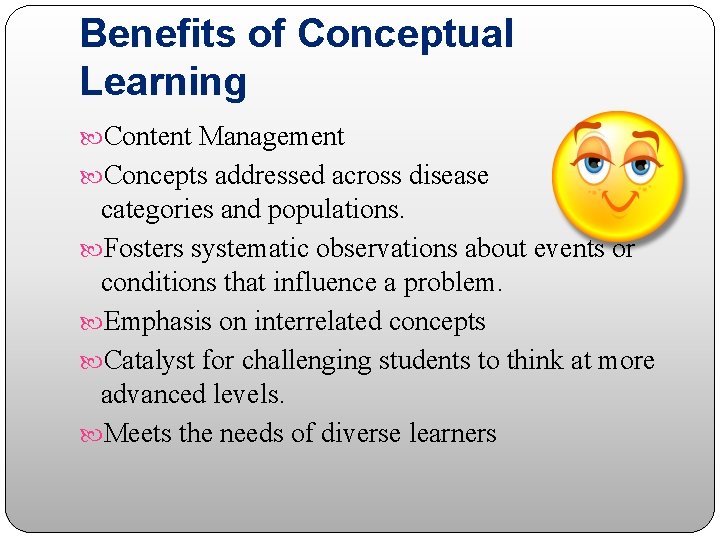 Benefits of Conceptual Learning

Content Management

Concepts addressed across disease categories and populations.

Fosters systematic observations about events or conditions that influence a problem.

Emphasis on interrelated concepts

Catalyst for challenging students to think at more advanced levels.

Meets the needs of diverse learners